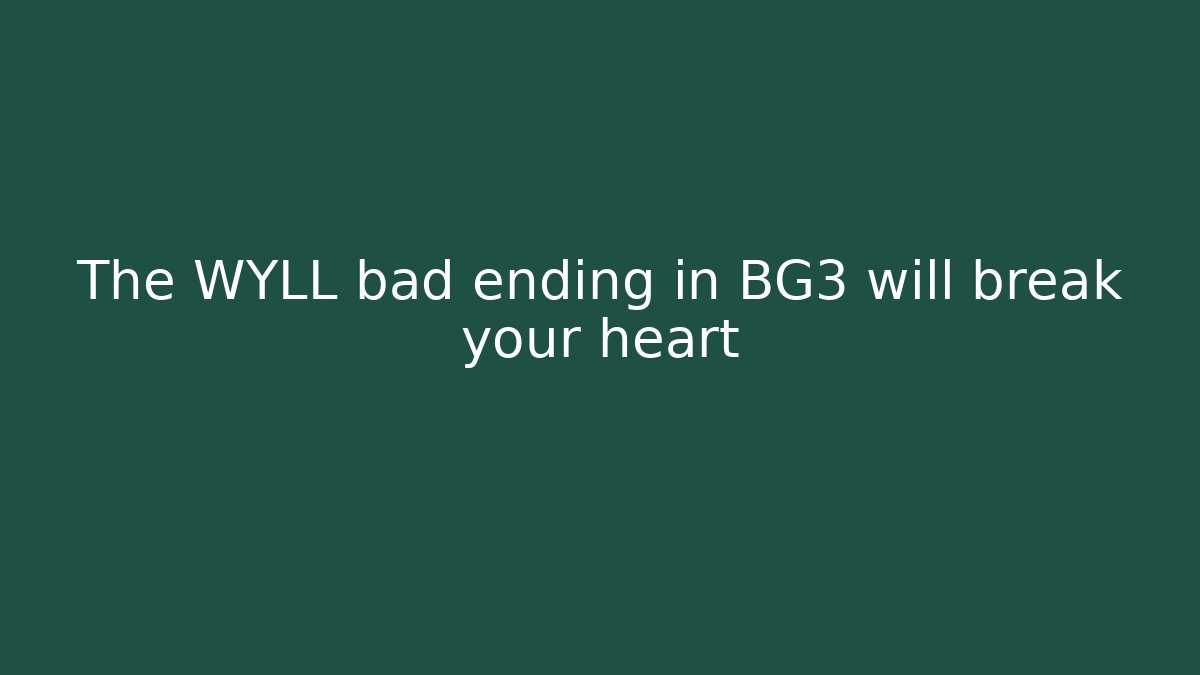 The WYLL bad ending in BG3 will break your heart